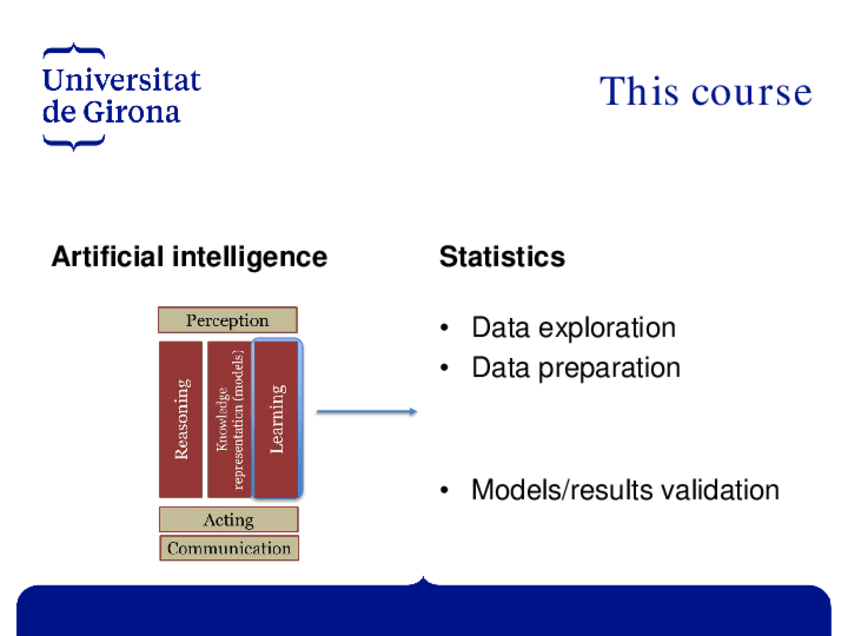 Universitat de Girona

This course

Artificial intelligence

Perception

Reasoning

Knowledge representation (models)

Learning

Acting

Communication

Statistics

• Data exploration
• Data preparation

• Models/results validation